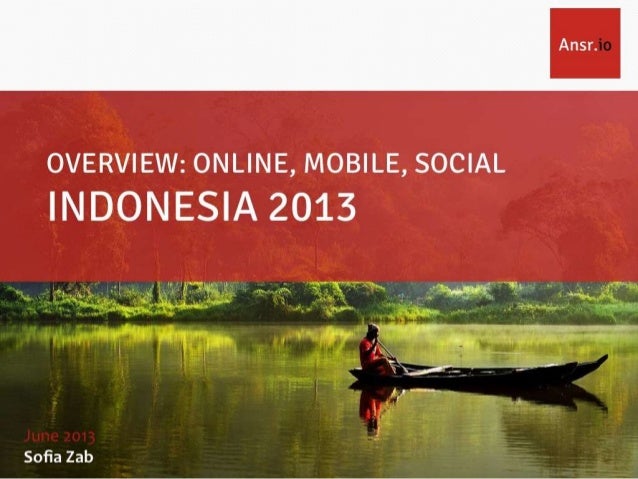 Ansr.io

OVERVIEW: ONLINE, MOBILE, SOCIAL
INDONESIA 2013

June 2013
Sofia Zab